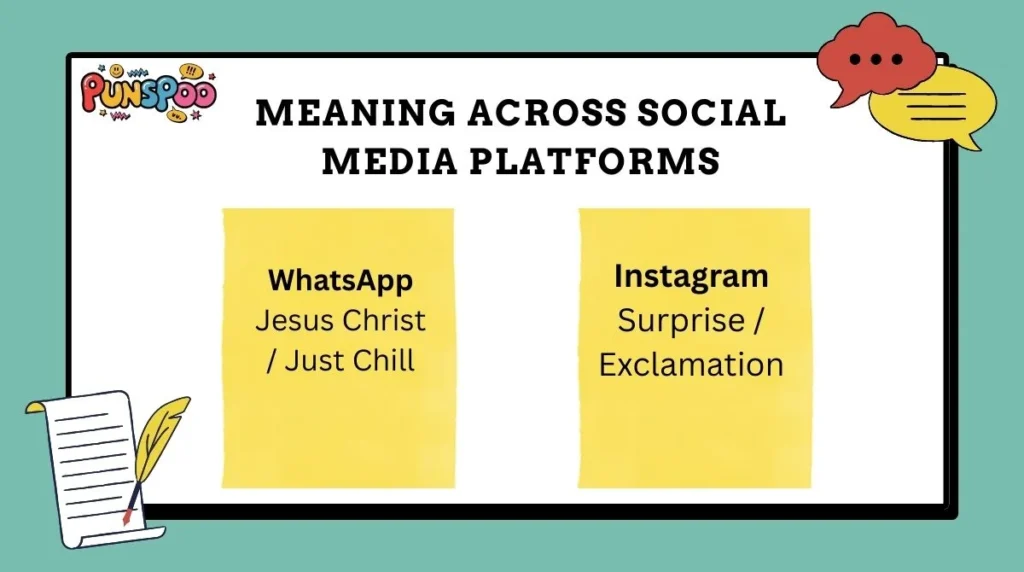 PUNSPOO

MEANING ACROSS SOCIAL MEDIA PLATFORMS

WhatsApp
Jesus Christ / Just Chill

Instagram
Surprise / Exclamation